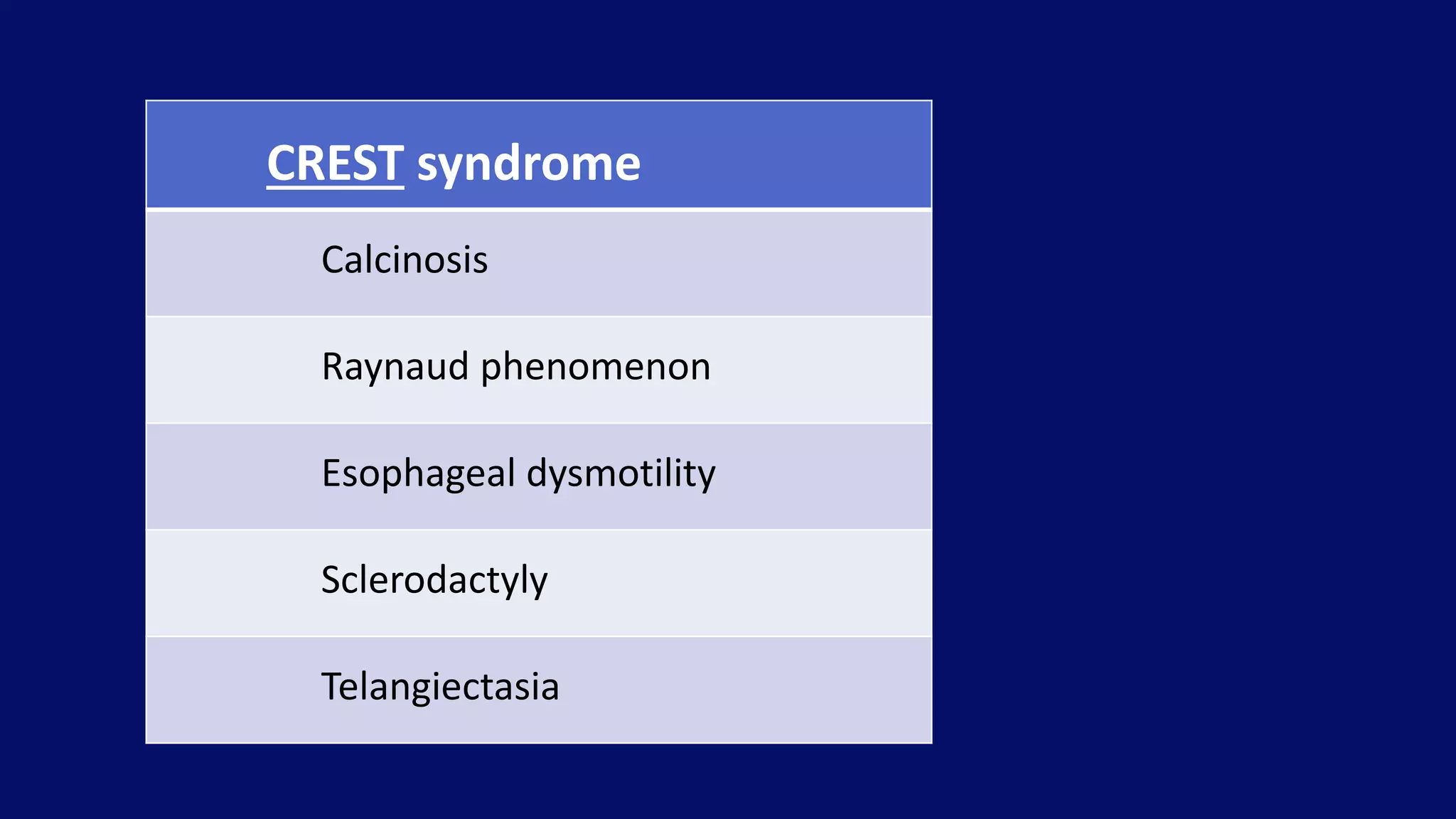 | CREST syndrome |
|---|
| Calcinosis |
| Raynaud phenomenon |
| Esophageal dysmotility |
| Sclerodactyly |
| Telangiectasia |